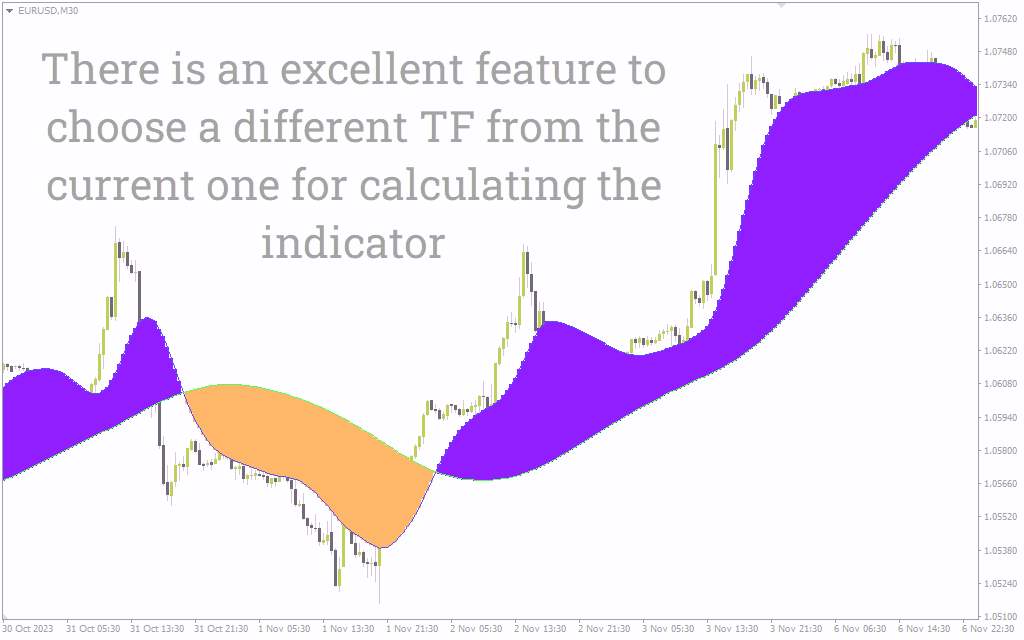 EURUSD,M30

There is an excellent feature to choose a different TF from the current one for calculating the indicator

1.07620
1.07480
1.07340
1.07200
1.07060
1.06920
1.06780
1.06640
1.06500
1.06360
1.06220
1.06080
1.05940
1.05800
1.05660
1.05520
1.05380
1.05240
1.05100

30 Oct 2023
31 Oct 05:30
31 Oct 13:30
31 Oct 21:30
1 Nov 05:30
1 Nov 13:30
1 Nov 21:30
2 Nov 05:30
2 Nov 13:30
2 Nov 21:30
3 Nov 05:30
3 Nov 13:30
3 Nov 21:30
6 Nov 06:30
6 Nov 14:30
6 Nov 22:30